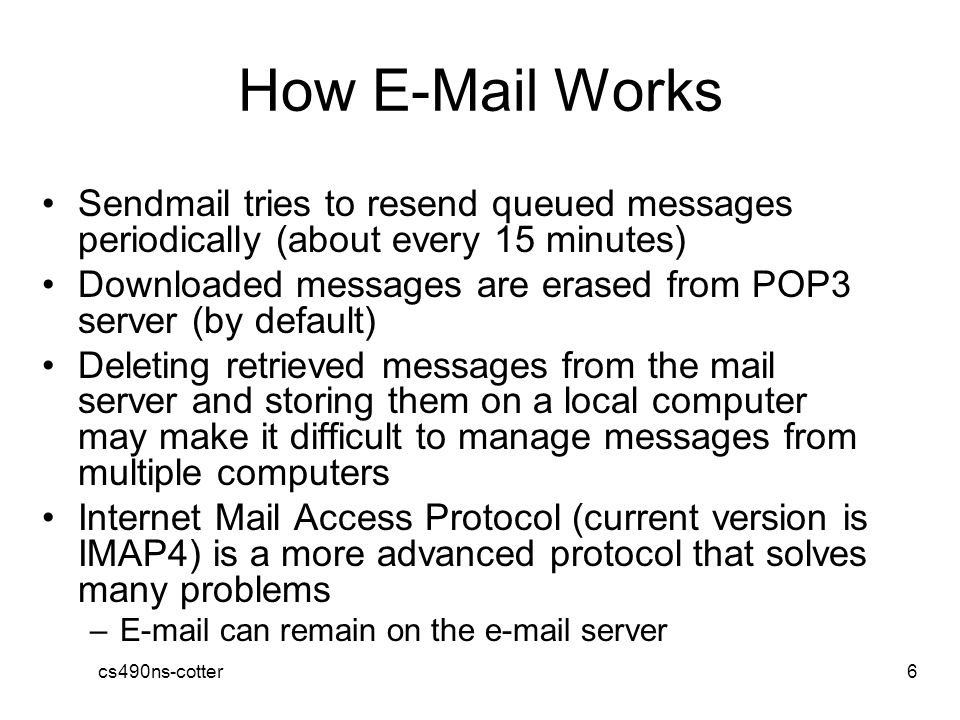 How E-Mail Works

• Sendmail tries to resend queued messages periodically (about every 15 minutes)
• Downloaded messages are erased from POP3 server (by default)
• Deleting retrieved messages from the mail server and storing them on a local computer may make it difficult to manage messages from multiple computers
• Internet Mail Access Protocol (current version is IMAP4) is a more advanced protocol that solves many problems
– E-mail can remain on the e-mail server

cs490ns-cotter

6